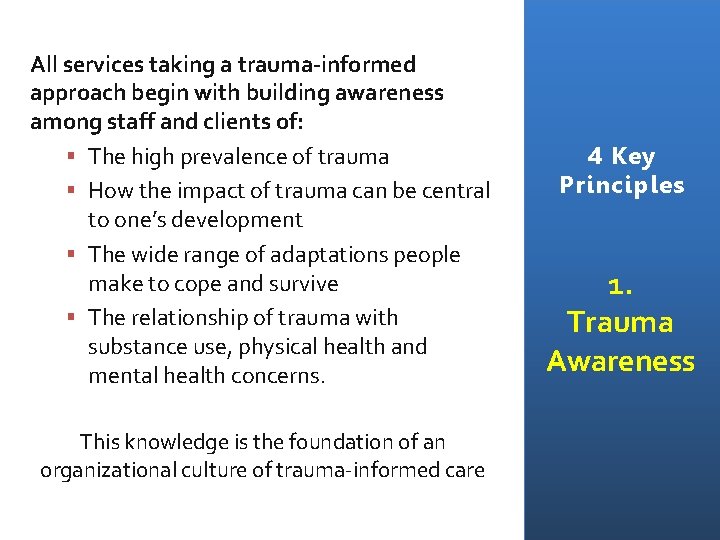 All services taking a trauma-informed approach begin with building awareness among staff and clients of:

- The high prevalence of trauma
- How the impact of trauma can be central to one's development
- The wide range of adaptations people make to cope and survive
- The relationship of trauma with substance use, physical health and mental health concerns.

This knowledge is the foundation of an organizational culture of trauma-informed care

4 Key Principles

1. Trauma Awareness